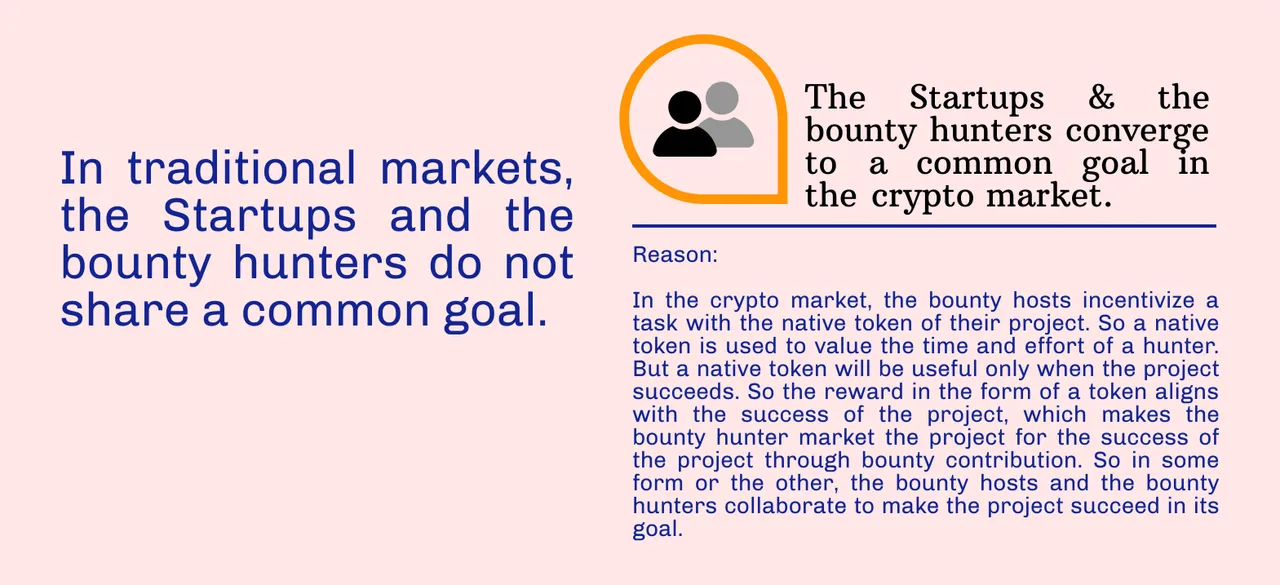 In traditional markets, the Startups and the bounty hunters do not share a common goal.

The Startups & the bounty hunters converge to a common goal in the crypto market.

Reason:

In the crypto market, the bounty hosts incentivize a task with the native token of their project. So a native token is used to value the time and effort of a hunter. But a native token will be useful only when the project succeeds. So the reward in the form of a token aligns with the success of the project, which makes the bounty hunter market the project for the success of the project through bounty contribution. So in some form or the other, the bounty hosts and the bounty hunters collaborate to make the project succeed in its goal.